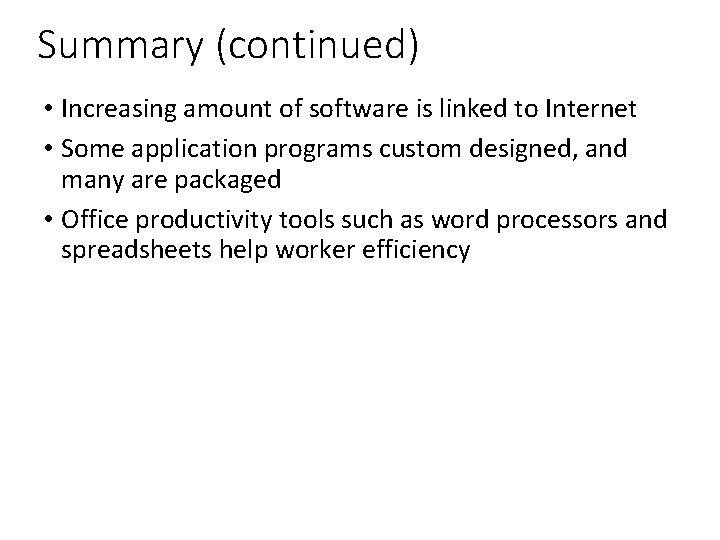 Summary (continued)

• Increasing amount of software is linked to Internet

• Some application programs custom designed, and many are packaged

• Office productivity tools such as word processors and spreadsheets help worker efficiency